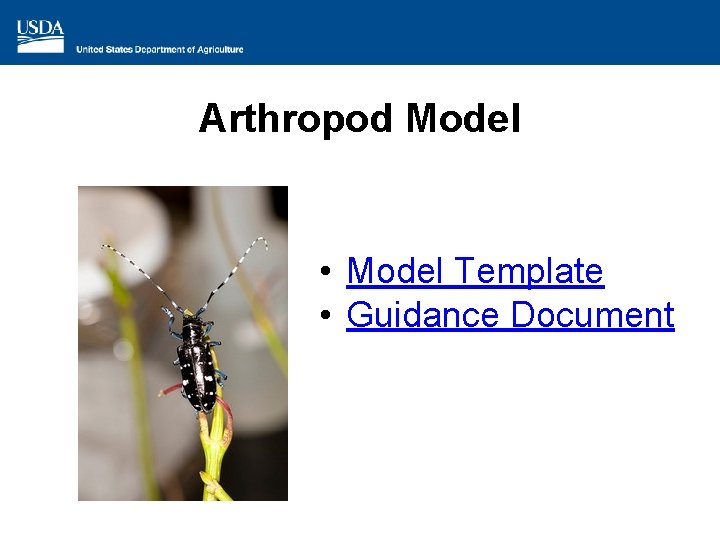 USDA
United States Department of Agriculture

Arthropod Model

• Model Template
• Guidance Document